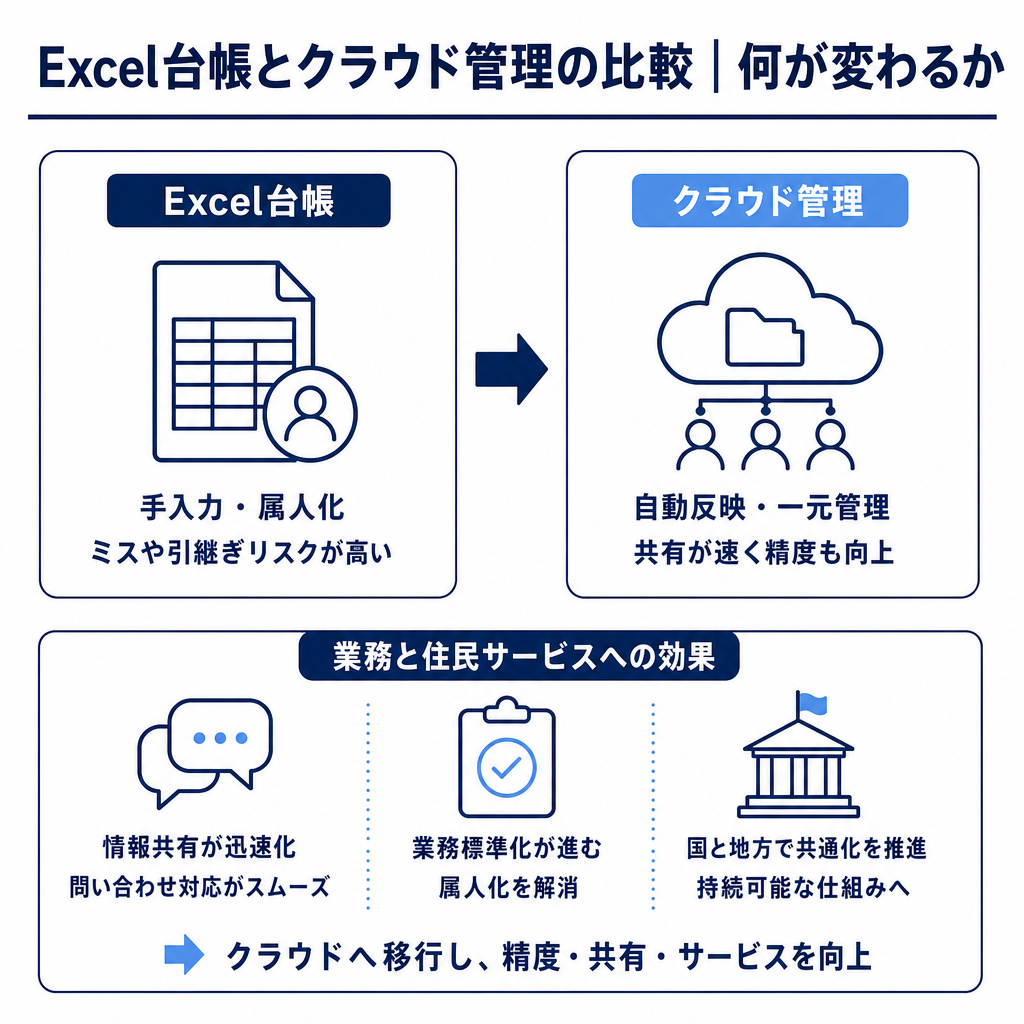 Excel台帳とクラウド管理の比較｜何が変わるか

Excel台帳

手入力・属人化
ミスや引継ぎリスクが高い

クラウド管理

自動反映・一元管理
共有が速く精度も向上

業務と住民サービスへの効果

情報共有が迅速化
問い合わせ対応がスムーズ

業務標準化が進む
属人化を解消

国と地方で共通化を推進
持続可能な仕組みへ

クラウドへ移行し、精度・共有・サービスを向上